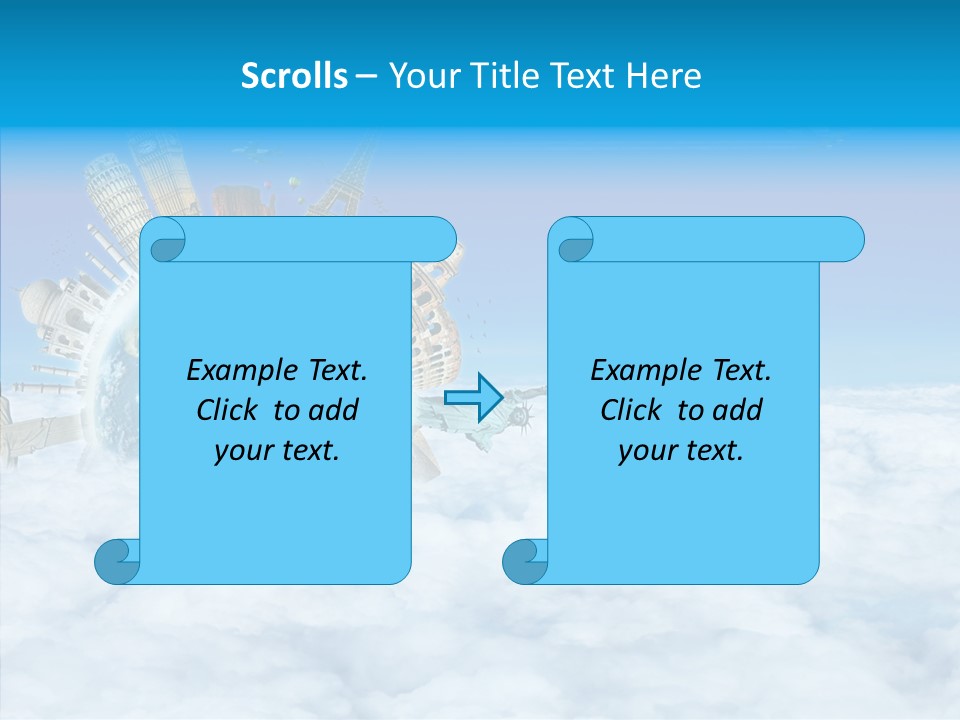 Scrolls – Your Title Text Here

Example Text.
Click to add
your text.

Example Text.
Click to add
your text.